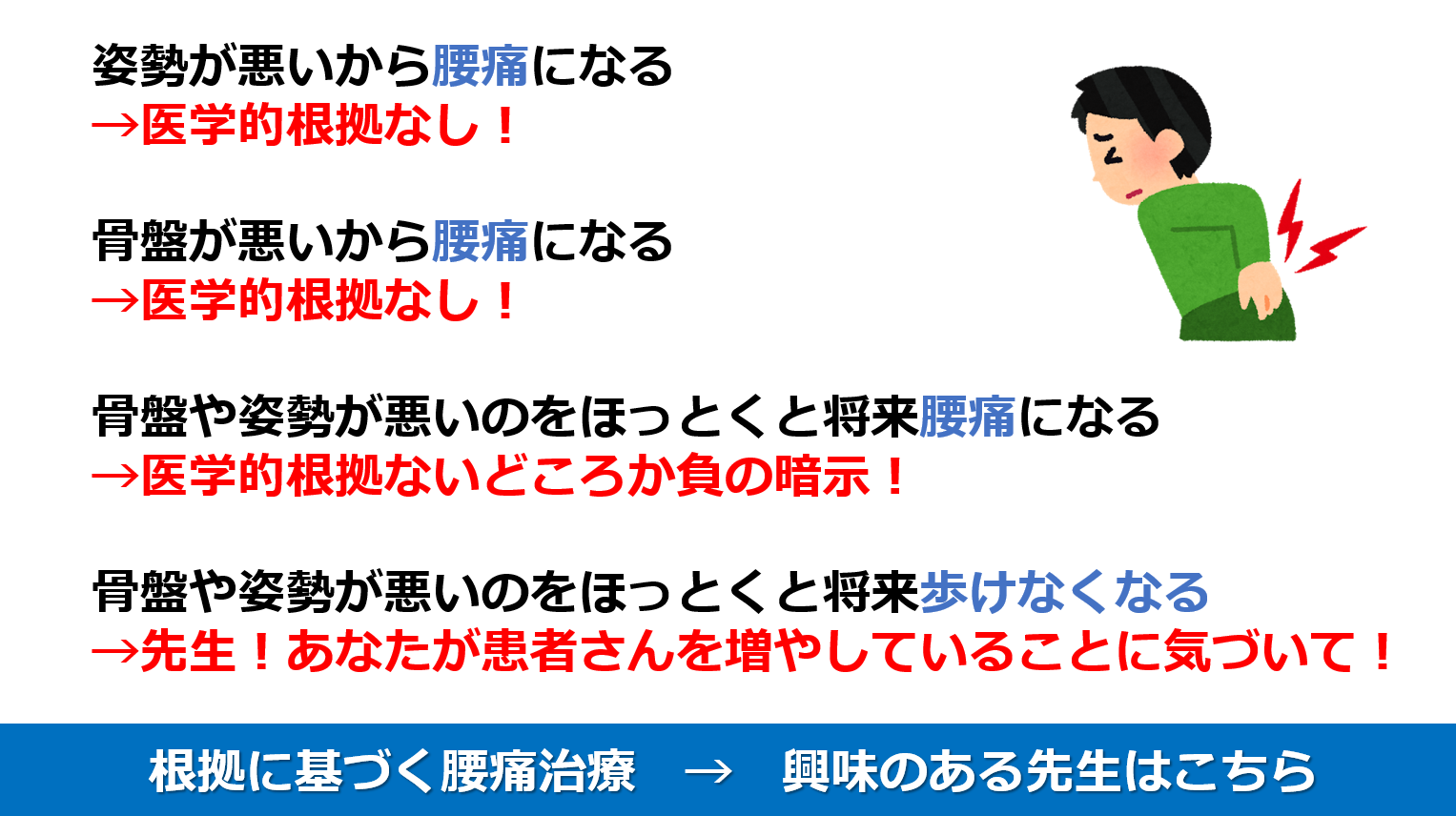 姿勢が悪いから腰痛になる
→医学的根拠なし！

骨盤が悪いから腰痛になる
→医学的根拠なし！

骨盤や姿勢が悪いのをほっとくと将来腰痛になる
→医学的根拠ないどころか負の暗示！

骨盤や姿勢が悪いのをほっとくと将来歩けなくなる
→先生！あなたが患者さんを増やしていることに気づいて！

根拠に基づく腰痛治療　→　興味のある先生はこちら